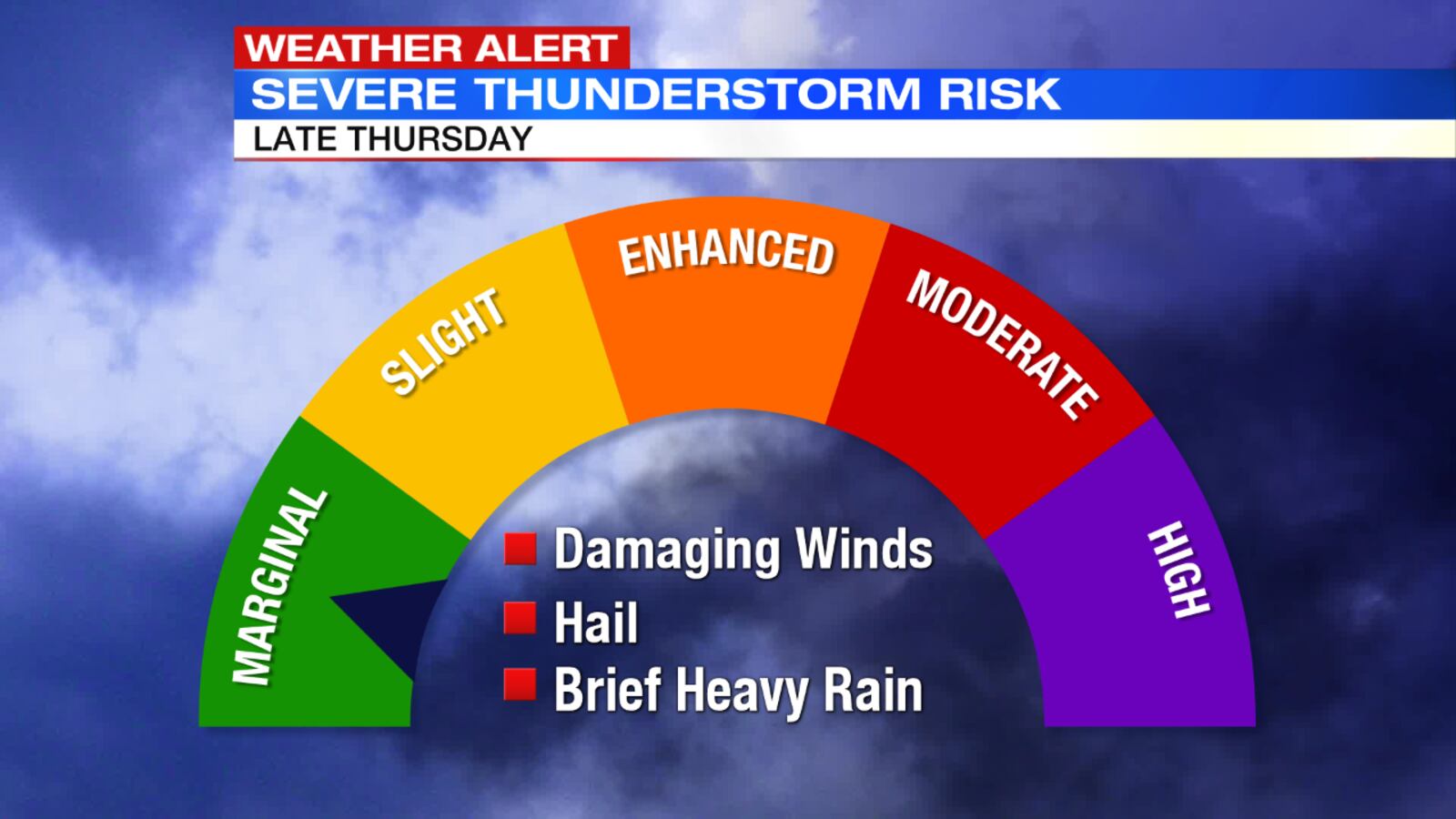 WEATHER ALERT
SEVERE THUNDERSTORM RISK
LATE THURSDAY

MARGINAL
SLIGHT
ENHANCED
MODERATE
HIGH

Damaging Winds
Hail
Brief Heavy Rain